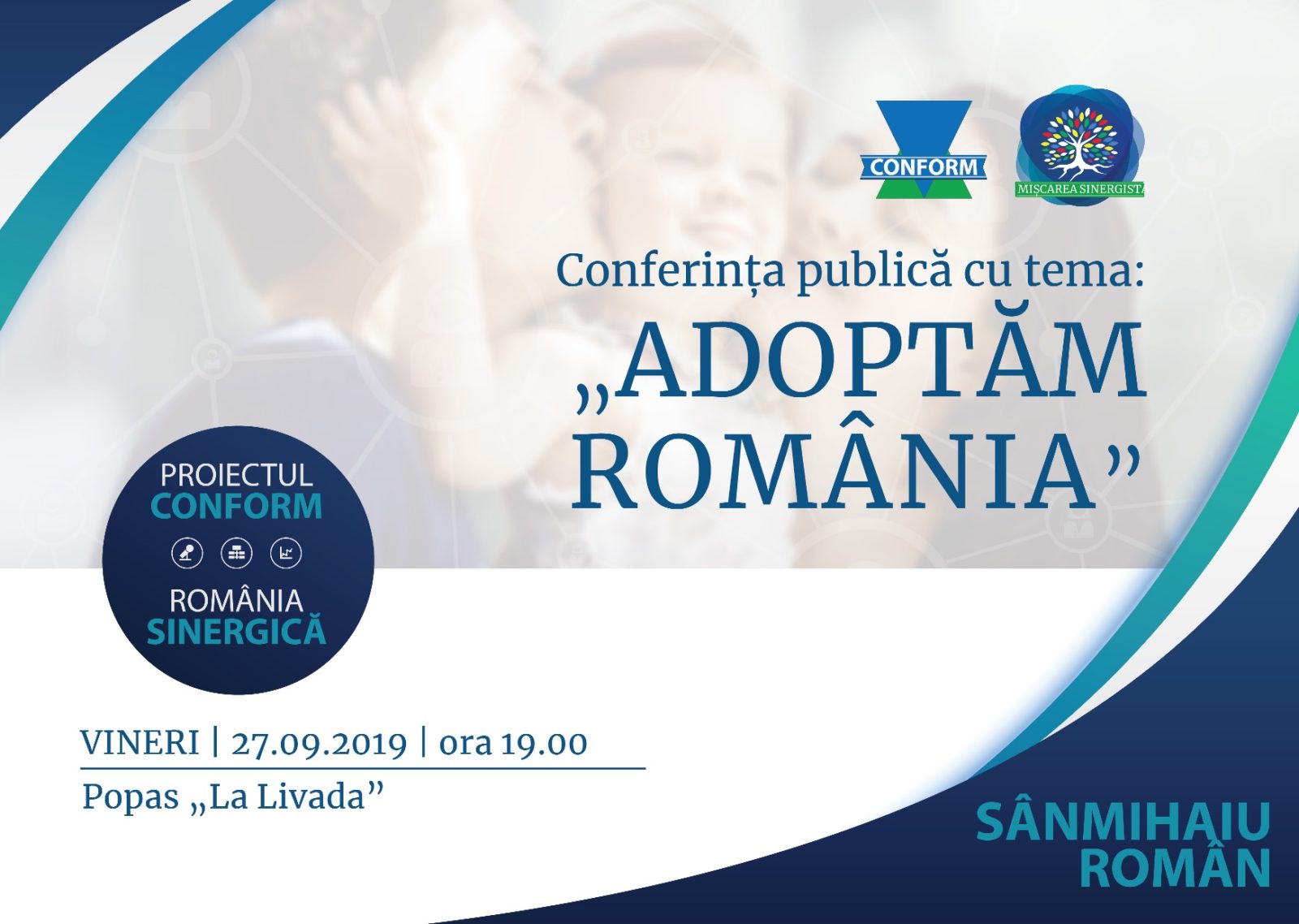 CONFORM

MIȘCAREA SINERGISTĂ

Conferința publică cu tema:
„ADOPTĂM ROMÂNIA”

PROIECTUL
CONFORM
ROMÂNIA
SINERGICĂ

VINERI | 27.09.2019 | ora 19.00
Popas „La Livada”

SÂNMIHAIU ROMÂN